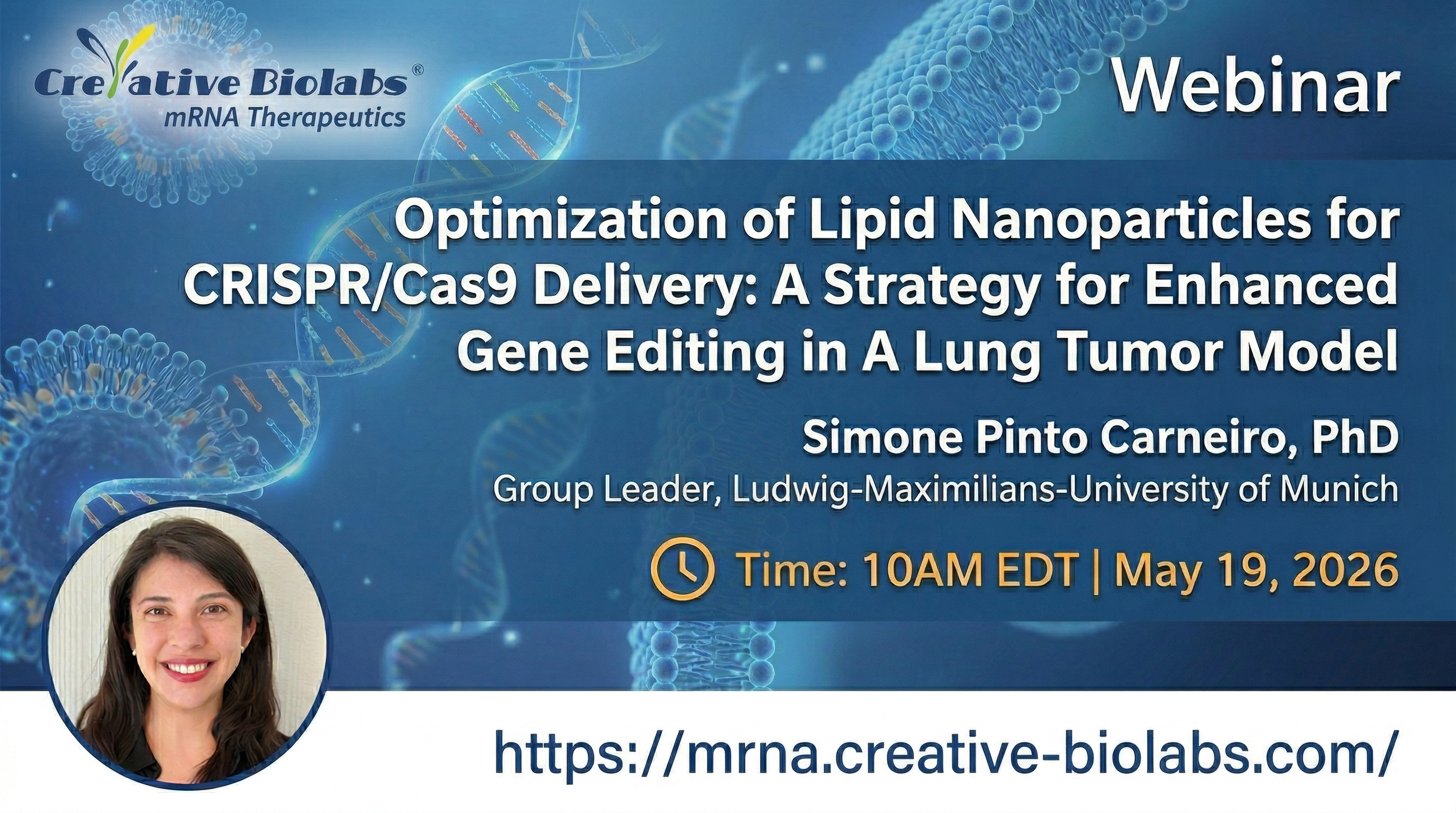 Creative Biolabs®
mRNA Therapeutics

Webinar

Optimization of Lipid Nanoparticles for CRISPR/Cas9 Delivery: A Strategy for Enhanced Gene Editing in A Lung Tumor Model

Simone Pinto Carneiro, PhD
Group Leader, Ludwig-Maximilians-University of Munich

Time: 10AM EDT | May 19, 2026

https://mrna.creative-biolabs.com/